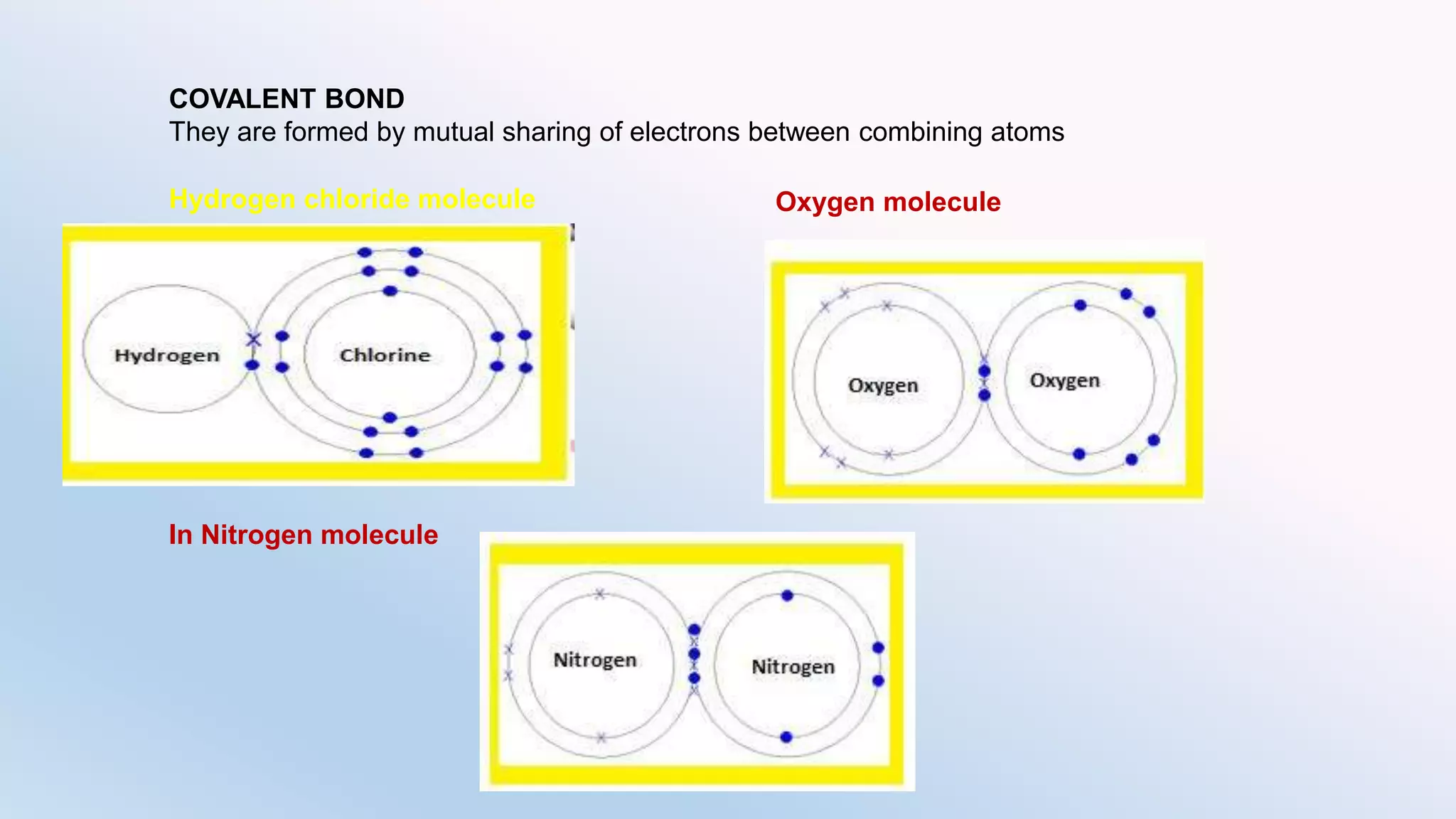 COVALENT BOND
They are formed by mutual sharing of electrons between combining atoms

Hydrogen chloride molecule

Hydrogen Chlorine

Oxygen molecule

Oxygen Oxygen

In Nitrogen molecule

Nitrogen Nitrogen